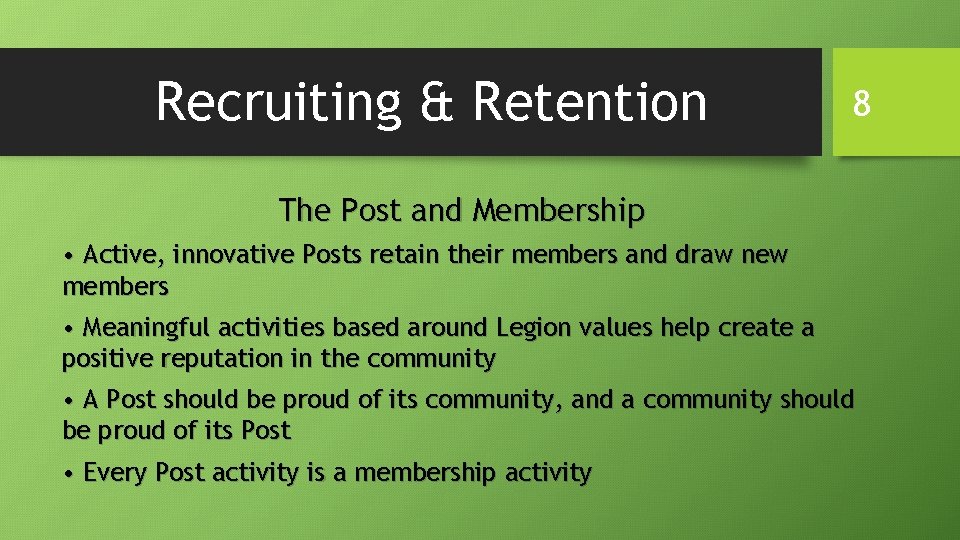 Recruiting & Retention

8

The Post and Membership

• Active, innovative Posts retain their members and draw new members

• Meaningful activities based around Legion values help create a positive reputation in the community

• A Post should be proud of its community, and a community should be proud of its Post

• Every Post activity is a membership activity